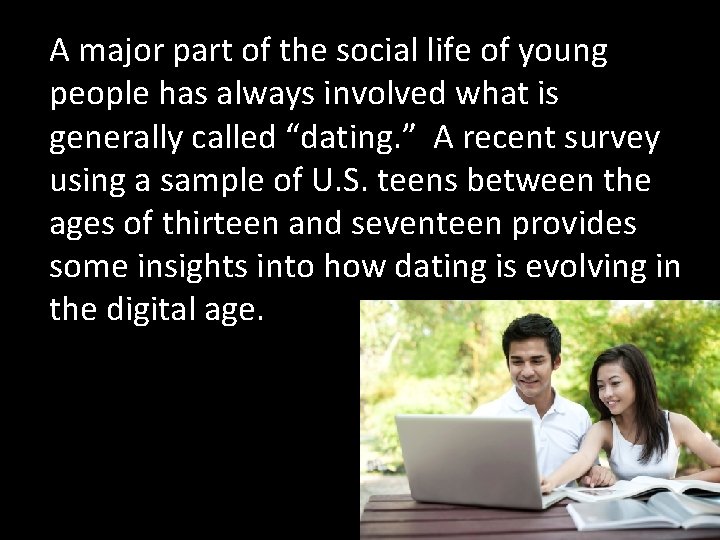 A major part of the social life of young people has always involved what is generally called “dating.” A recent survey using a sample of U.S. teens between the ages of thirteen and seventeen provides some insights into how dating is evolving in the digital age.